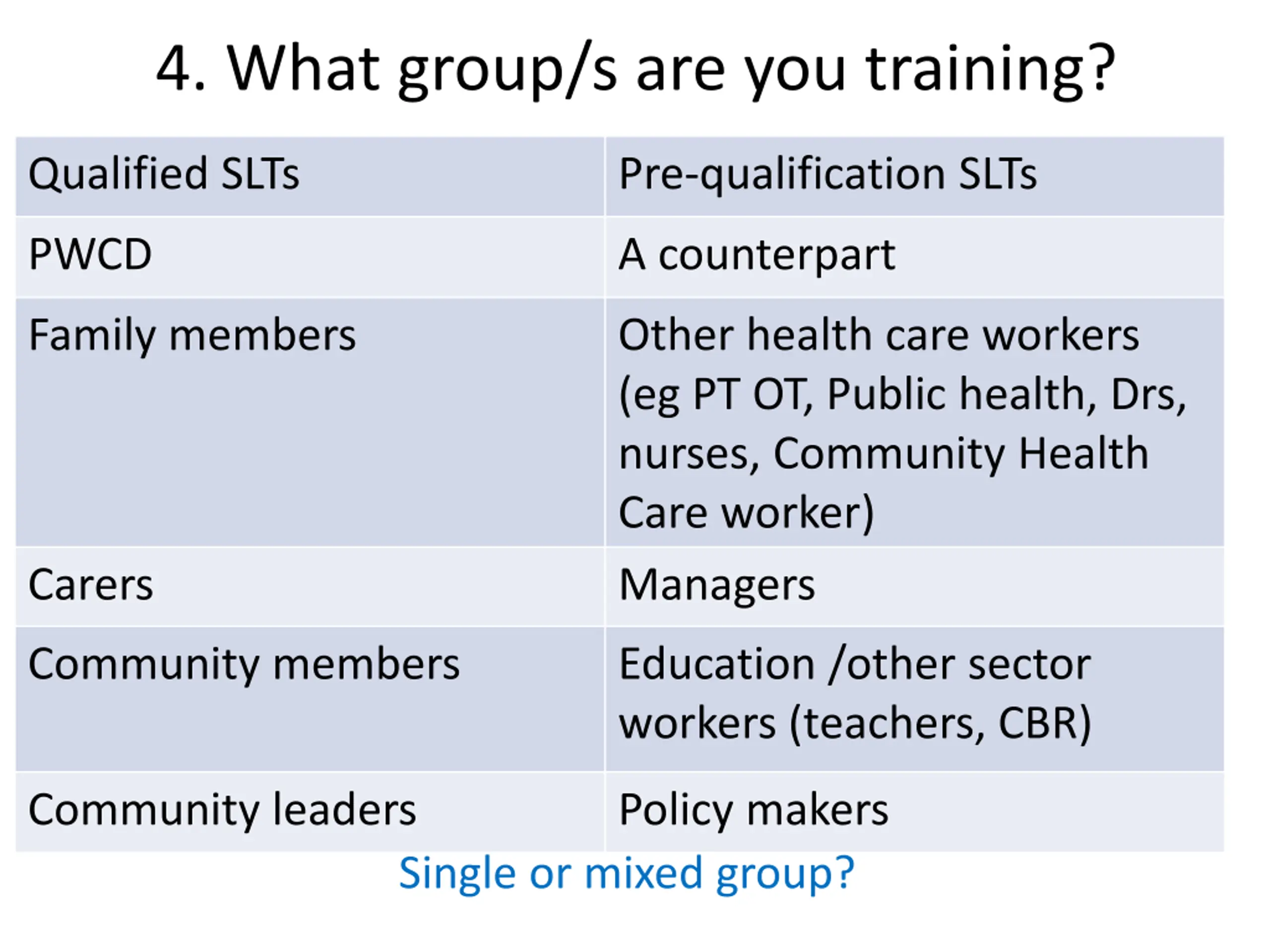 4. What group/s are you training?

| Qualified SLTs | Pre-qualification SLTs |
|---|---|
| PWCD | A counterpart |
| Family members | Other health care workers (eg PT OT, Public health, Drs, nurses, Community Health Care worker) |
| Carers | Managers |
| Community members | Education /other sector workers (teachers, CBR) |
| Community leaders | Policy makers |

Single or mixed group?